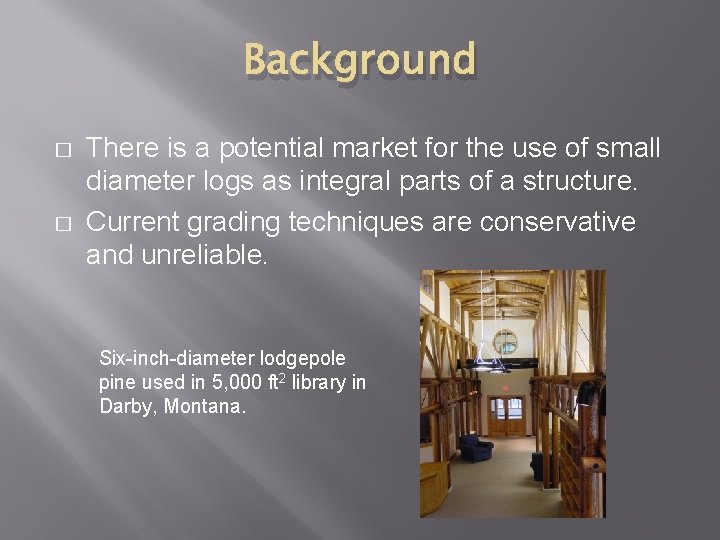 Background

□ There is a potential market for the use of small diameter logs as integral parts of a structure.

□ Current grading techniques are conservative and unreliable.

Six-inch-diameter lodgepole pine used in 5,000 $ft^2$ library in Darby, Montana.